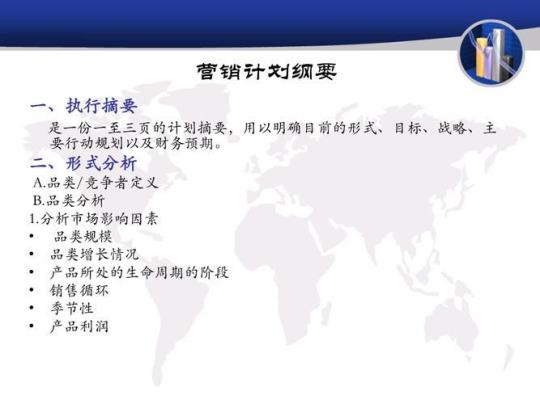 营销计划纲要

一、执行摘要

是一份一至三页的计划摘要，用以明确目前的形式、目标、战略、主要行动规划以及财务预期。

二、形式分析

A.品类/竞争者定义

B.品类分析

1.分析市场影响因素

• 品类规模
• 品类增长情况
• 产品所处的生命周期的阶段
• 销售循环
• 季节性
• 产品利润